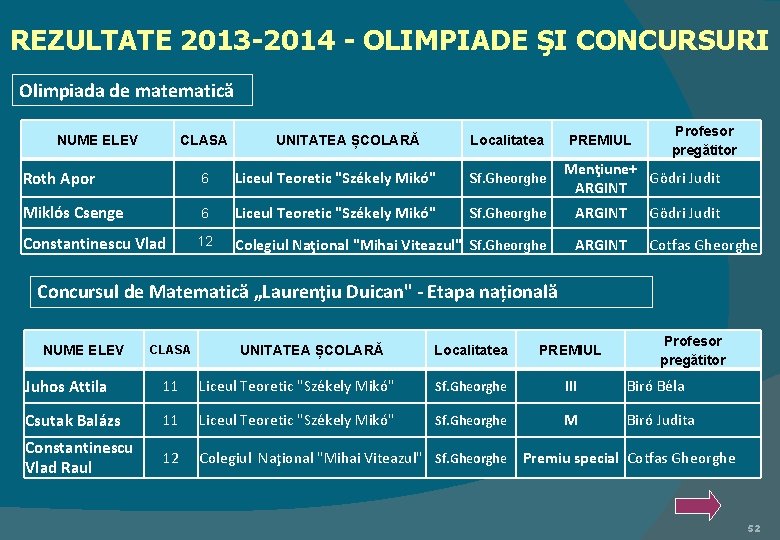 REZULTATE 2013-2014 - OLIMPIADE ŞI CONCURSURI

Olimpiada de matematică

| NUME ELEV | CLASA | UNITATEA ȘCOLARĂ | Localitatea | PREMIUL | Profesor pregătitor |
|---|---|---|---|---|---|
| Roth Apor | 6 | Liceul Teoretic "Székely Mikó" | Sf.Gheorghe | Menţiune+ ARGINT | Gödri Judit |
| Miklós Csenge | 6 | Liceul Teoretic "Székely Mikó" | Sf.Gheorghe | ARGINT | Gödri Judit |
| Constantinescu Vlad | 12 | Colegiul Naţional "Mihai Viteazul" | Sf.Gheorghe | ARGINT | Cotfas Gheorghe |

Concursul de Matematică „Laurenţiu Duican" - Etapa națională

| NUME ELEV | CLASA | UNITATEA ȘCOLARĂ | Localitatea | PREMIUL | Profesor pregătitor |
|---|---|---|---|---|---|
| Juhos Attila | 11 | Liceul Teoretic "Székely Mikó" | Sf.Gheorghe | III | Biró Béla |
| Csutak Balázs | 11 | Liceul Teoretic "Székely Mikó" | Sf.Gheorghe | M | Biró Judita |
| Constantinescu Vlad Raul | 12 | Colegiul Naţional "Mihai Viteazul" | Sf.Gheorghe | Premiu special | Cotfas Gheorghe |

52